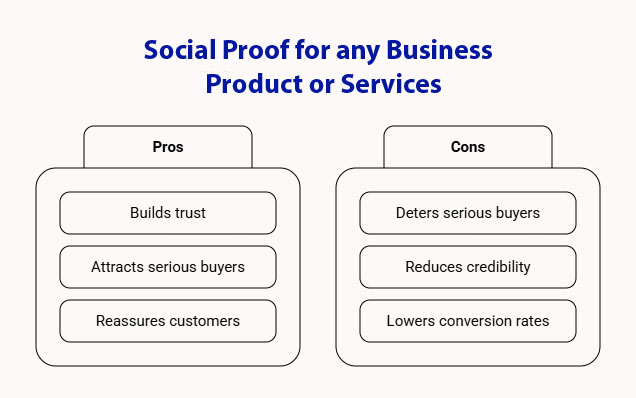 Social Proof for any Business Product or Services

Pros

Builds trust

Attracts serious buyers

Reassures customers

Cons

Deters serious buyers

Reduces credibility

Lowers conversion rates